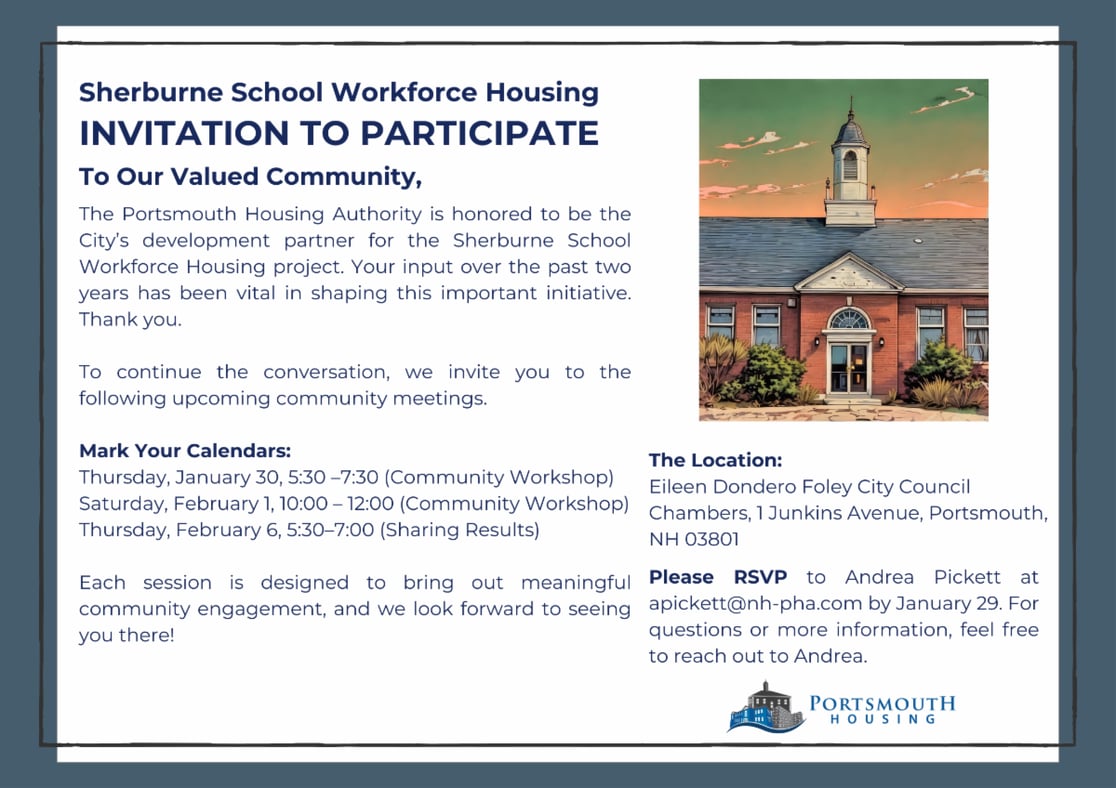 Sherburne School Workforce Housing
INVITATION TO PARTICIPATE
To Our Valued Community,

The Portsmouth Housing Authority is honored to be the City's development partner for the Sherburne School Workforce Housing project. Your input over the past two years has been vital in shaping this important initiative. Thank you.

To continue the conversation, we invite you to the following upcoming community meetings.

Mark Your Calendars:
Thursday, January 30, 5:30 –7:30 (Community Workshop)
Saturday, February 1, 10:00 – 12:00 (Community Workshop)
Thursday, February 6, 5:30–7:00 (Sharing Results)

Each session is designed to bring out meaningful community engagement, and we look forward to seeing you there!

The Location:
Eileen Dondero Foley City Council Chambers, 1 Junkins Avenue, Portsmouth, NH 03801

Please RSVP to Andrea Pickett at apickett@nh-pha.com by January 29. For questions or more information, feel free to reach out to Andrea.

PORTSMOUTH
HOUSING